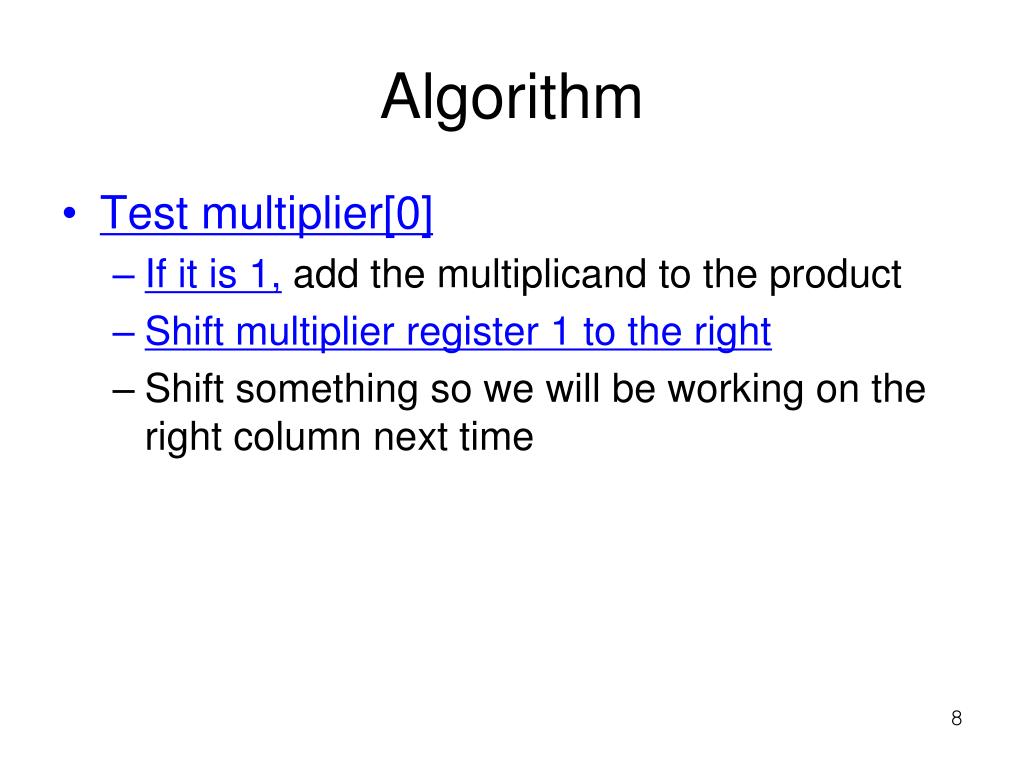 Algorithm

• Test multiplier[0]
– If it is 1, add the multiplicand to the product
– Shift multiplier register 1 to the right
– Shift something so we will be working on the right column next time

8